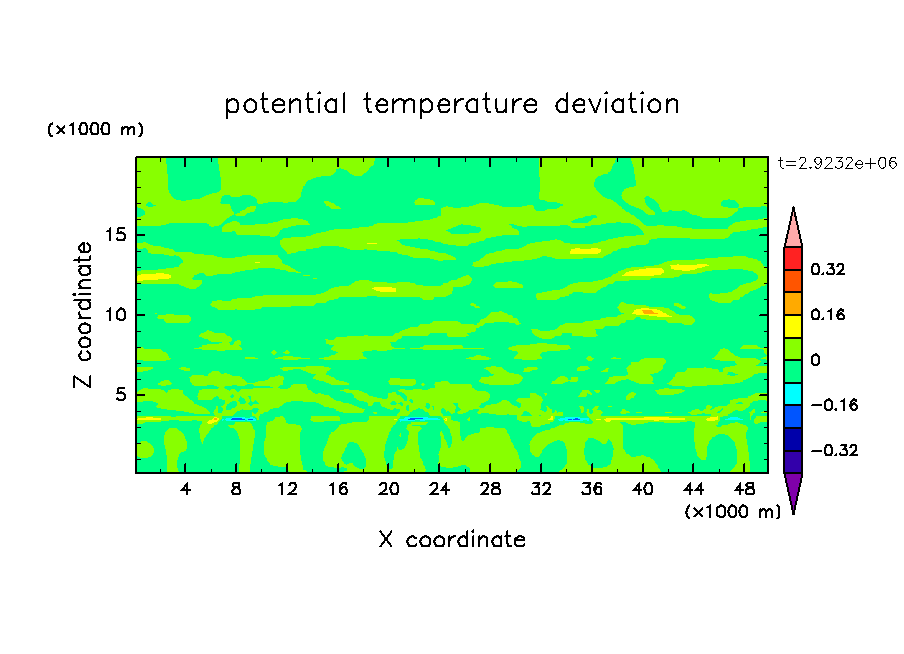 potential temperature deviation

(×1000 m)

t=2.9232e+06

Z coordinate

15
10
5

0.32
0.16
0
−0.16
−0.32

4 8 12 16 20 24 28 32 36 40 44 48

(×1000 m)

X coordinate